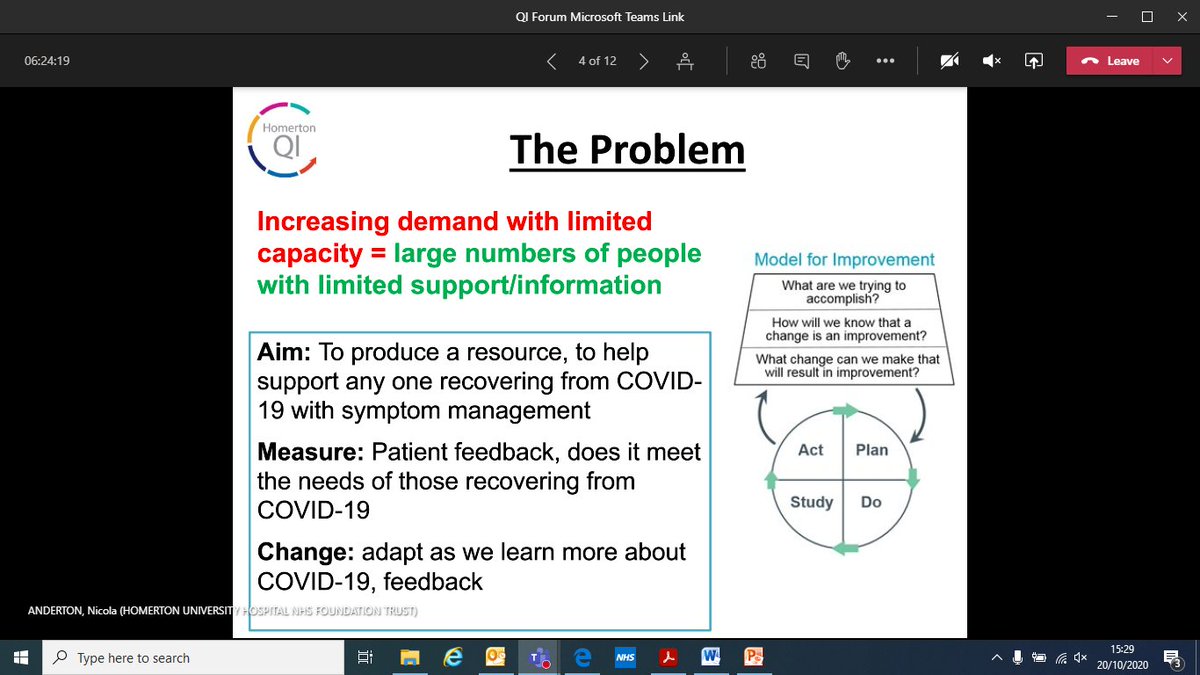 QI Forum Microsoft Teams Link

06:24:19

4 of 12

Leave

Homerton
QI

The Problem

Increasing demand with limited capacity = large numbers of people with limited support/information

Aim: To produce a resource, to help support any one recovering from COVID-19 with symptom management

Measure: Patient feedback, does it meet the needs of those recovering from COVID-19

Change: adapt as we learn more about COVID-19, feedback

Model for Improvement

What are we trying to accomplish?

How will we know that a change is an improvement?

What change can we make that will result in improvement?

Act

Plan

Study

Do

ANDERTON, Nicola (HOMERTON UNIVERSITY HOSPITAL NHS FOUNDATION TRUST)

Type here to search

NHS

15:29
20/10/2020

3